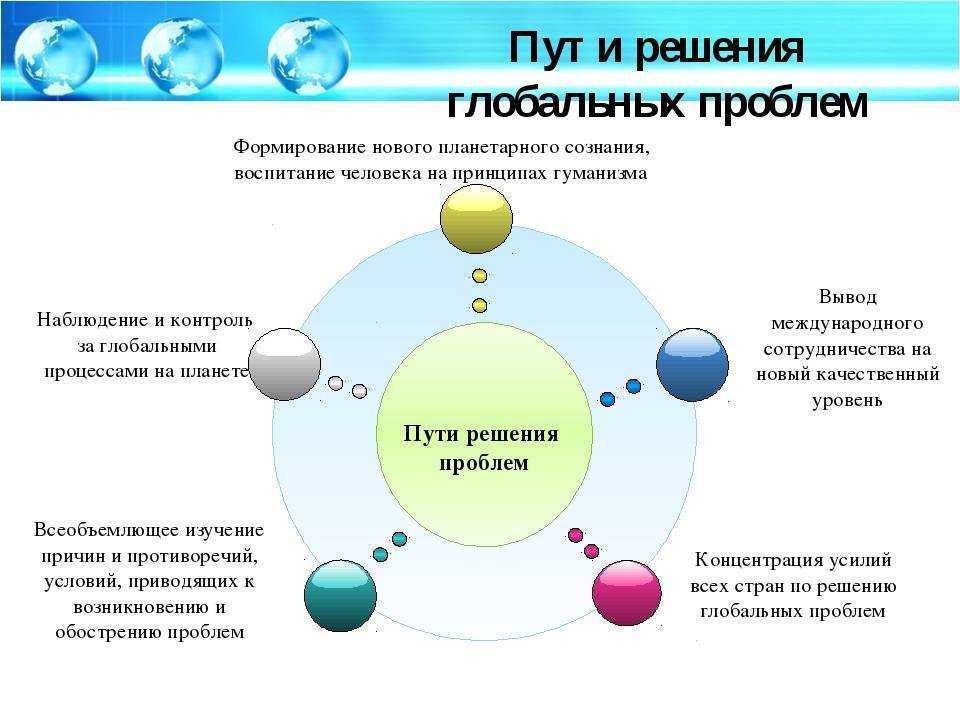 Пут и решения глобальных проблем

Формирование нового планетарного сознания, воспитание человека на принципах гуманизма

Наблюдение и контроль за глобальными процессами на планете

Вывод международного сотрудничества на новый качественный уровень

Пути решения проблем

Всеобъемлющее изучение причин и противоречий, условий, приводящих к возникновению и обострению проблем

Концентрация усилий всех стран по решению глобальных проблем